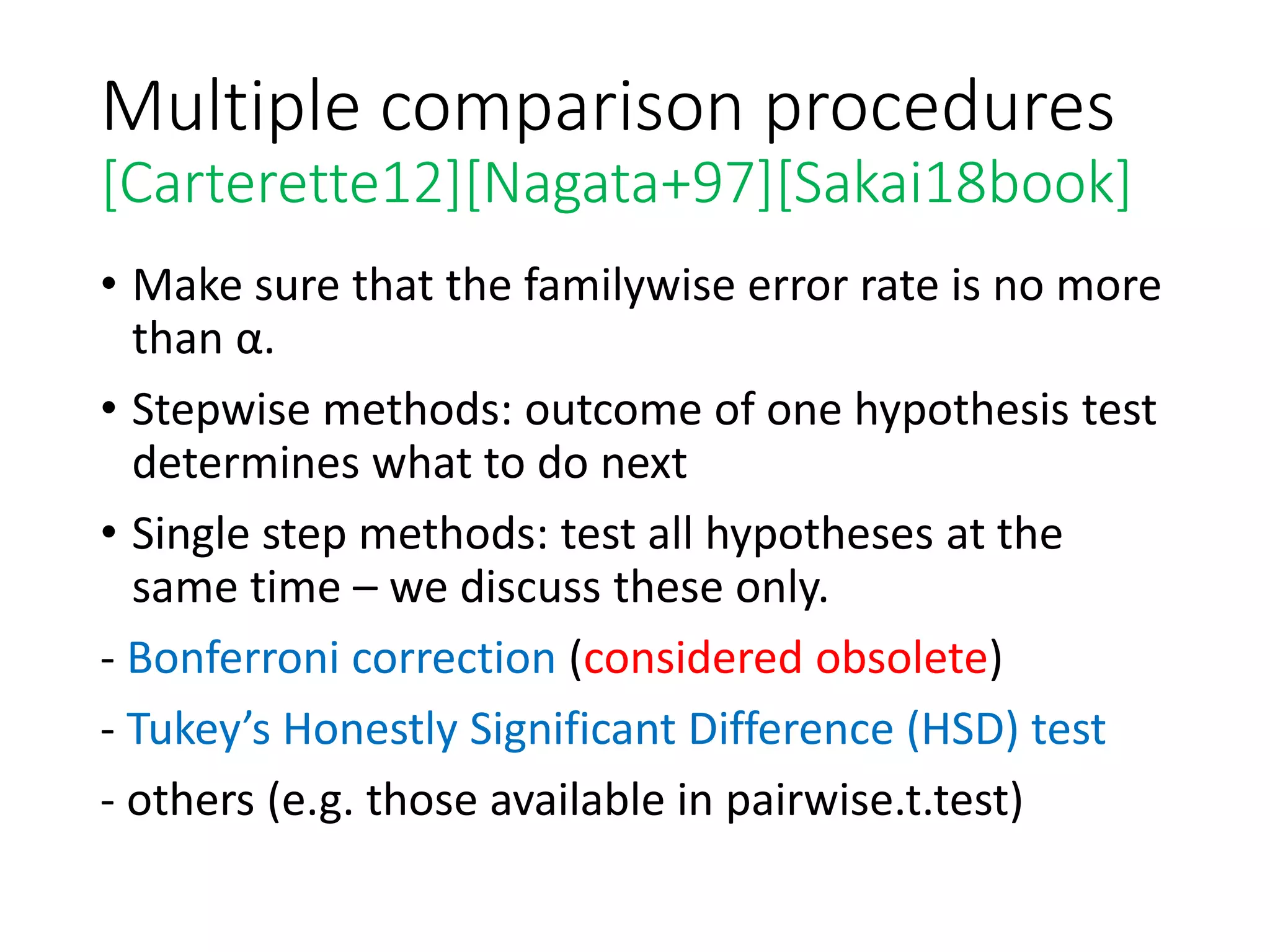 Multiple comparison procedures [Carterette12][Nagata+97][Sakai18book]

• Make sure that the familywise error rate is no more than α.

• Stepwise methods: outcome of one hypothesis test determines what to do next

• Single step methods: test all hypotheses at the same time – we discuss these only.

- Bonferroni correction (considered obsolete)

- Tukey’s Honestly Significant Difference (HSD) test

- others (e.g. those available in pairwise.t.test)